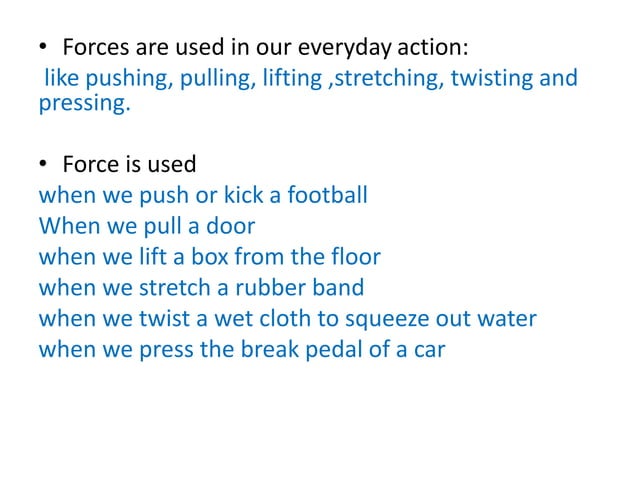 • Forces are used in our everyday action:
like pushing, pulling, lifting ,stretching, twisting and pressing.

• Force is used
when we push or kick a football
When we pull a door
when we lift a box from the floor
when we stretch a rubber band
when we twist a wet cloth to squeeze out water
when we press the break pedal of a car